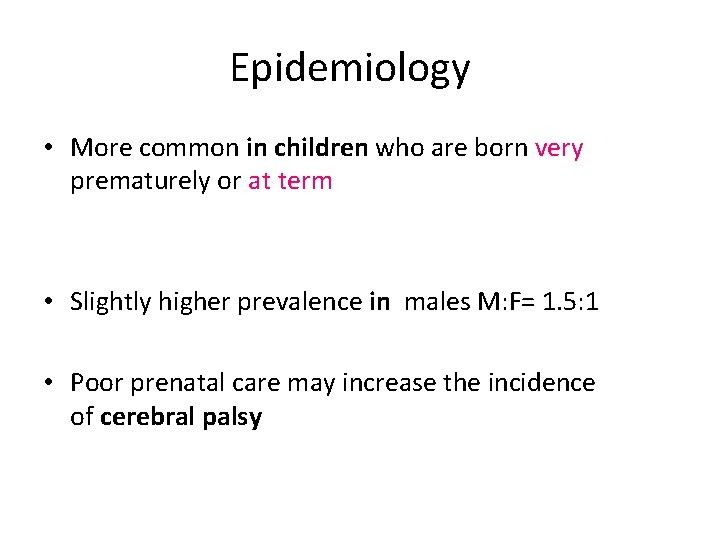 Epidemiology

• More common in children who are born very prematurely or at term

• Slightly higher prevalence in males M:F= 1.5:1

• Poor prenatal care may increase the incidence of cerebral palsy